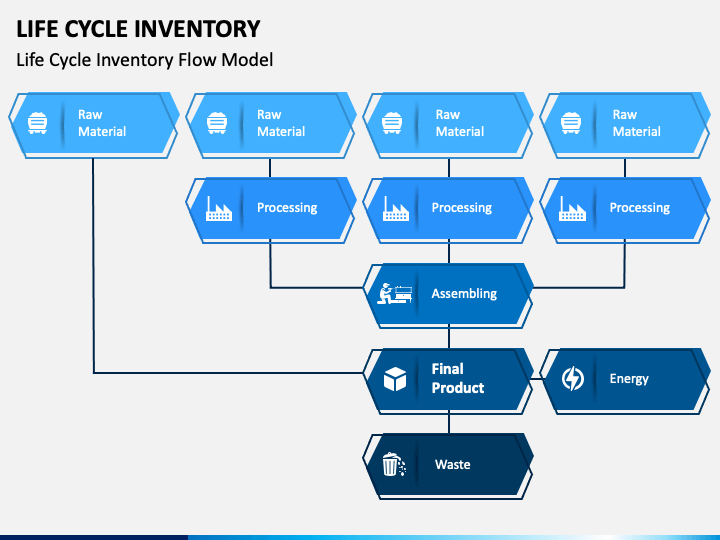 LIFE CYCLE INVENTORY

Life Cycle Inventory Flow Model

Raw Material

Raw Material

Raw Material

Raw Material

Processing

Processing

Processing

Assembling

Final Product

Energy

Waste